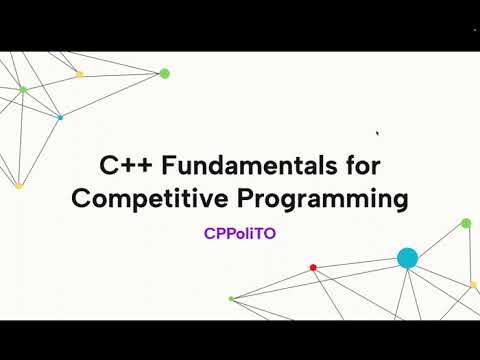 C++ Fundamentals for Competitive Programming

CPPoliTO